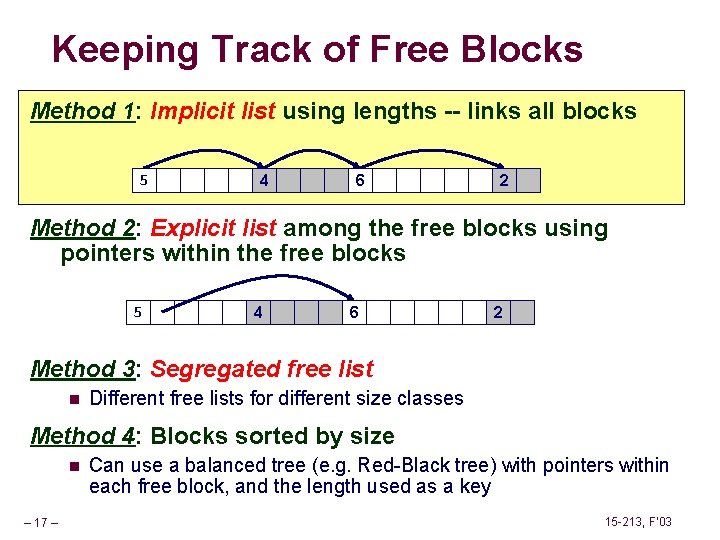 Keeping Track of Free Blocks

Method 1: Implicit list using lengths -- links all blocks

5 4 6 2

Method 2: Explicit list among the free blocks using pointers within the free blocks

5 4 6 2

Method 3: Segregated free list

Different free lists for different size classes

Method 4: Blocks sorted by size

Can use a balanced tree (e.g. Red-Black tree) with pointers within each free block, and the length used as a key

– 17 –

15-213, F'03